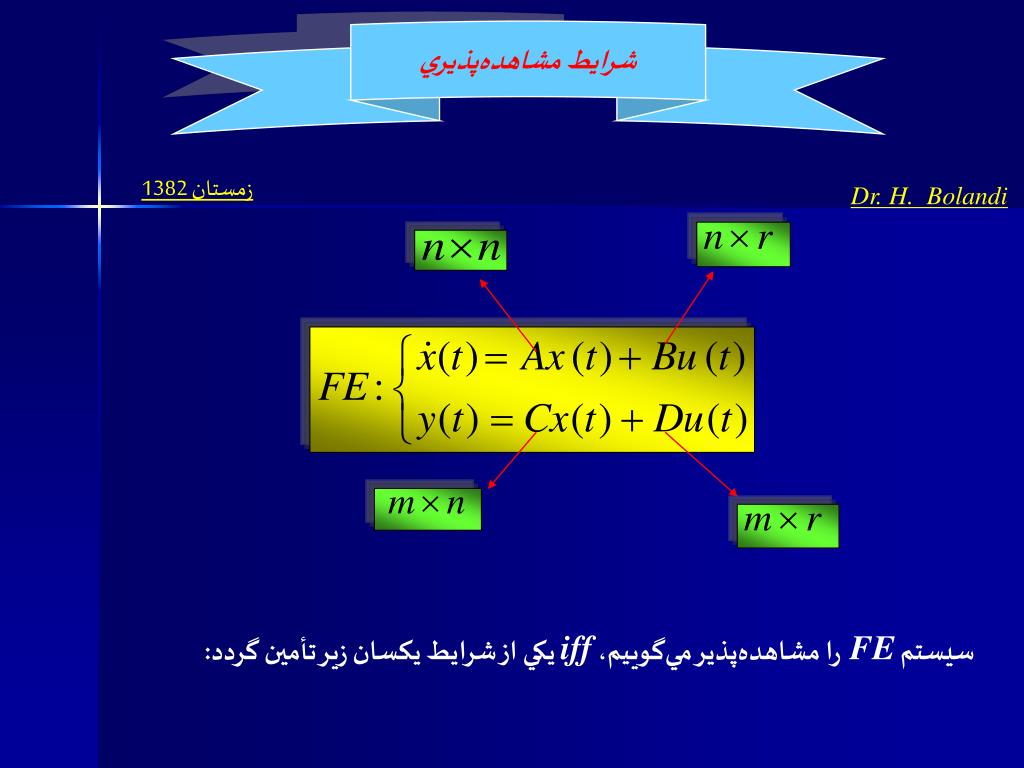 شرايط مشاهده‌پذيري

زمستان 1382

Dr. H. Bolandi

$n \times n$

$n \times r$

$FE: \begin{cases} \dot{x}(t) = Ax(t) + Bu(t) \\ y(t) = Cx(t) + Du(t) \end{cases}$

$m \times n$

$m \times r$

سيستم $FE$ را مشاهده‌پذير مي‌گوييم، $iff$ يكي از شرايط يكسان زير تأمين گردد: